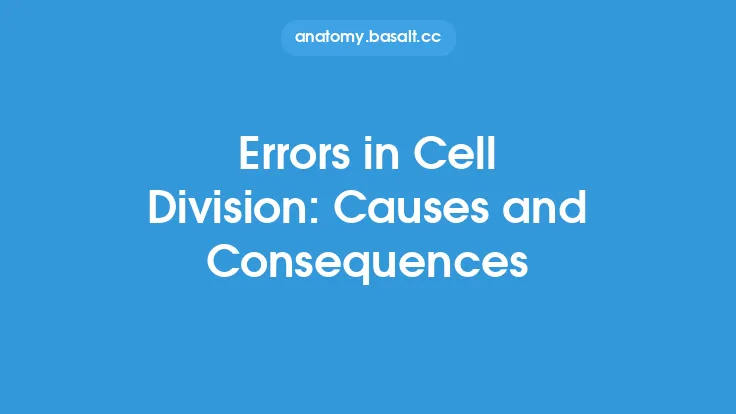 anatomy.basalt.cc

Errors in Cell Division: Causes and Consequences